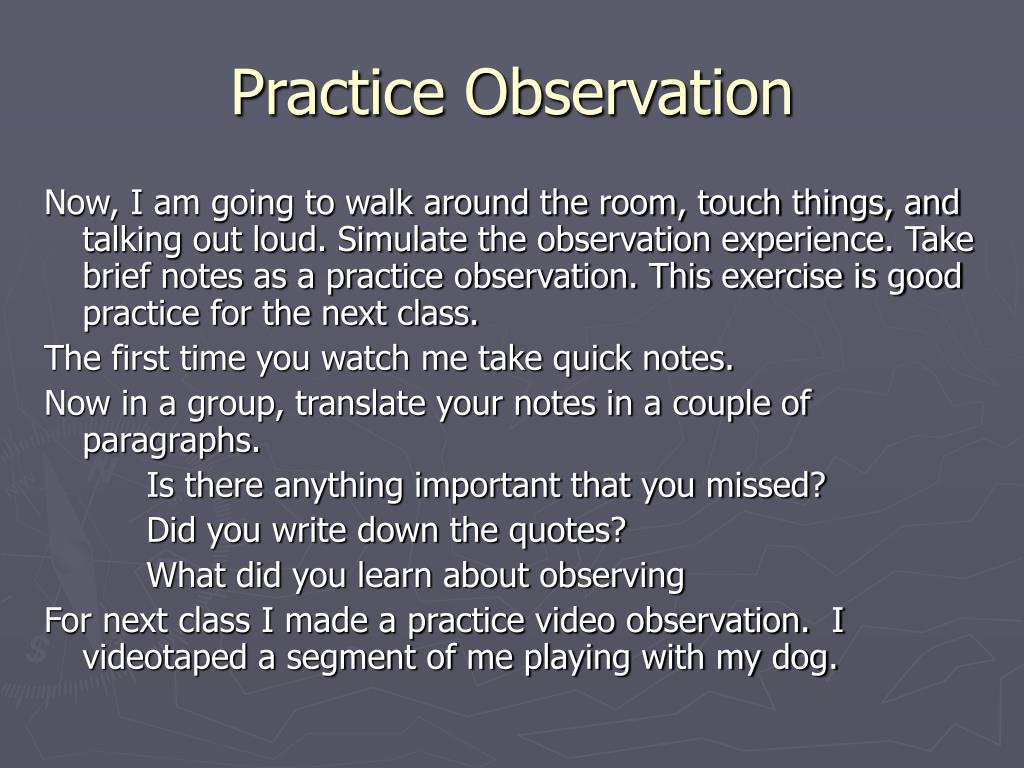 Practice Observation

Now, I am going to walk around the room, touch things, and talking out loud. Simulate the observation experience. Take brief notes as a practice observation. This exercise is good practice for the next class.

The first time you watch me take quick notes.

Now in a group, translate your notes in a couple of paragraphs.

Is there anything important that you missed?

Did you write down the quotes?

What did you learn about observing

For next class I made a practice video observation. I videotaped a segment of me playing with my dog.